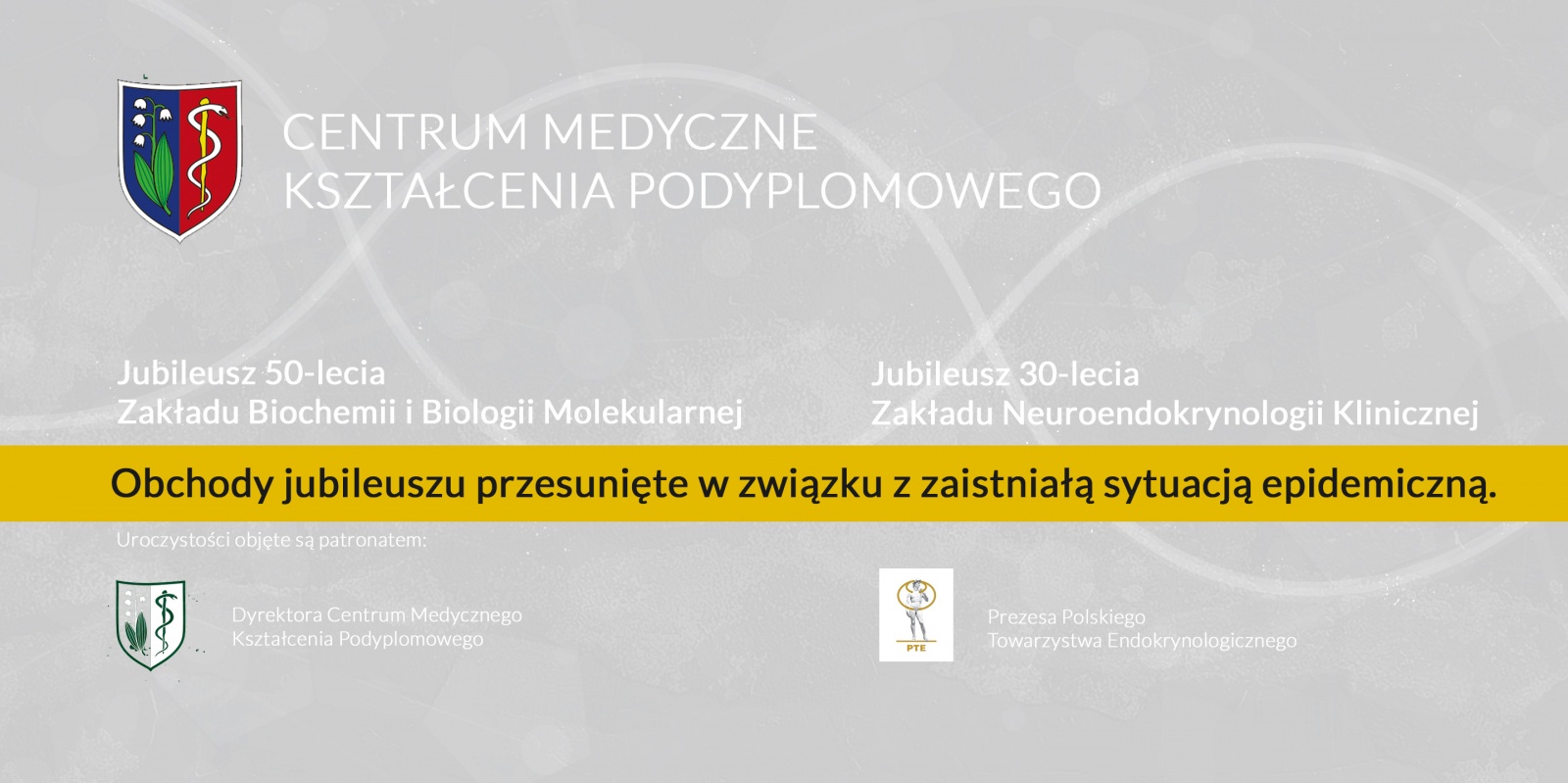 CENTRUM MEDYCZNE
KSZTAŁCENIA PODYPLOMOWEGO

Jubileusz 50-lecia
Zakładu Biochemii i Biologii Molekularnej

Jubileusz 30-lecia
Zakładu Neuroendokrynologii Klinicznej

Obchody jubileuszu przesunięte w związku z zaistniałą sytuacją epidemiczną.

Uroczystości objęte są patronatem:

Dyrektora Centrum Medycznego
Kształcenia Podyplomowego

PTE

Prezesa Polskiego
Towarzystwa Endokrynologicznego